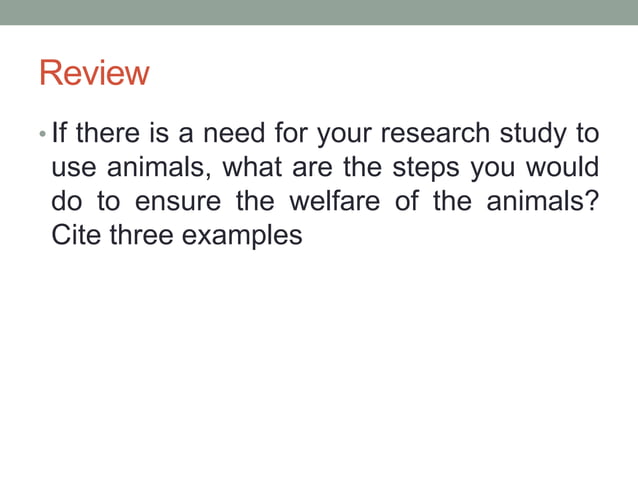 Review

• If there is a need for your research study to use animals, what are the steps you would do to ensure the welfare of the animals? Cite three examples